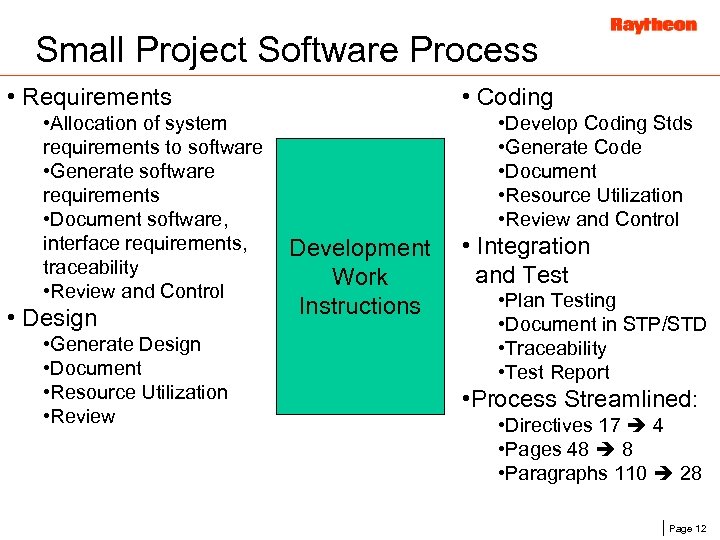 Raytheon

Small Project Software Process

• Requirements
•Allocation of system requirements to software
•Generate software requirements
•Document software, interface requirements, traceability
•Review and Control
• Design
•Generate Design
•Document
•Resource Utilization
•Review

Development Work Instructions

• Coding
•Develop Coding Stds
•Generate Code
•Document
•Resource Utilization
•Review and Control
• Integration and Test
•Plan Testing
•Document in STP/STD
•Traceability
•Test Report
•Process Streamlined:
•Directives 17 ➔ 4
•Pages 48 ➔ 8
•Paragraphs 110 ➔ 28

Page 12